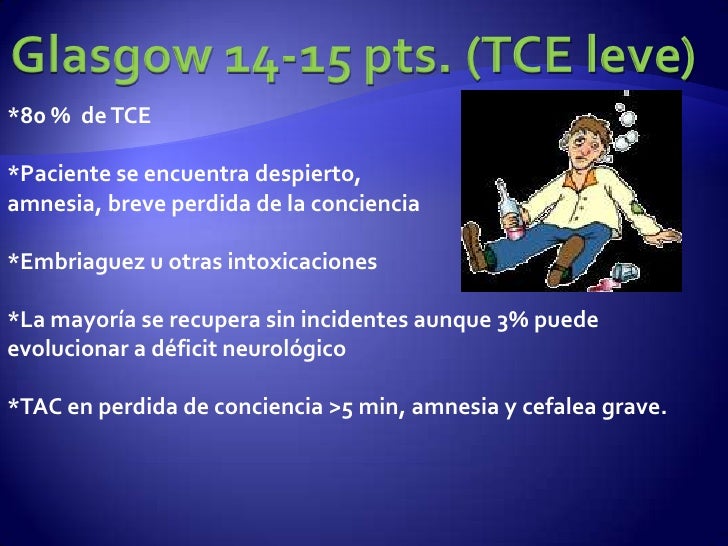 Glasgow 14-15 pts. (TCE leve)

*80 % de TCE

*Paciente se encuentra despierto, amnesia, breve perdida de la conciencia

*Embriaguez u otras intoxicaciones

*La mayoría se recupera sin incidentes aunque 3% puede evolucionar a déficit neurológico

*TAC en perdida de conciencia >5 min, amnesia y cefalea grave.